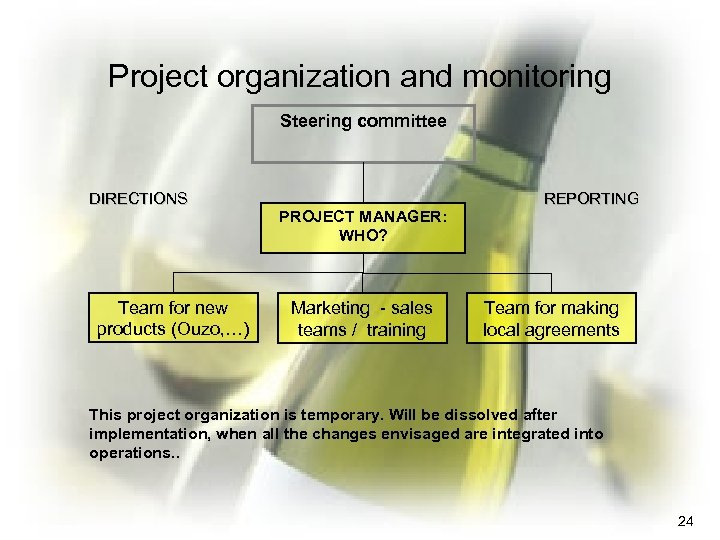 Project organization and monitoring

Steering committee

DIRECTIONS

REPORTING

PROJECT MANAGER: WHO?

Team for new products (Ouzo,…)

Marketing - sales teams / training

Team for making local agreements

This project organization is temporary. Will be dissolved after implementation, when all the changes envisaged are integrated into operations..

24